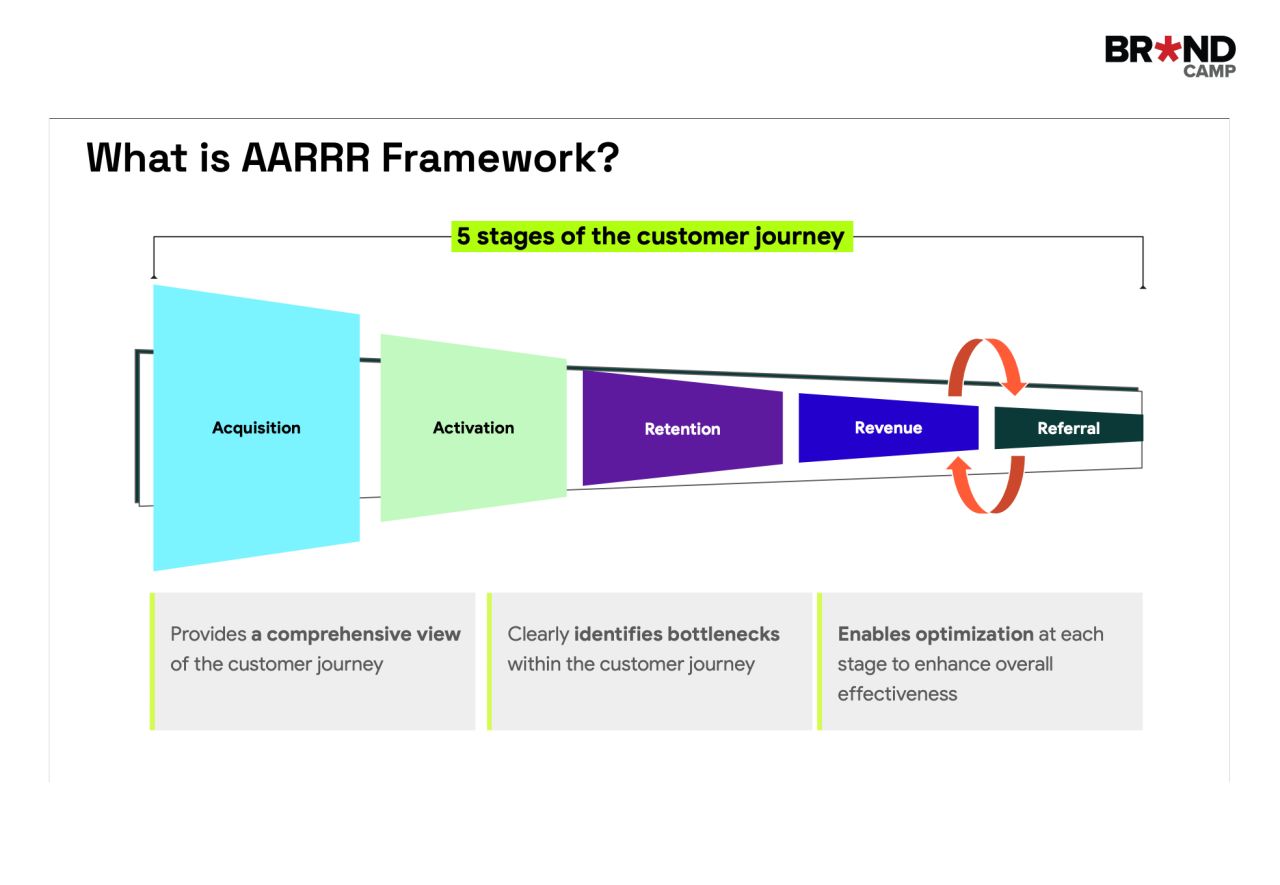 BR★ND
CAMP

What is AARRR Framework?

5 stages of the customer journey

Acquisition

Activation

Retention

Revenue

Referral

Provides a comprehensive view of the customer journey

Clearly identifies bottlenecks within the customer journey

Enables optimization at each stage to enhance overall effectiveness